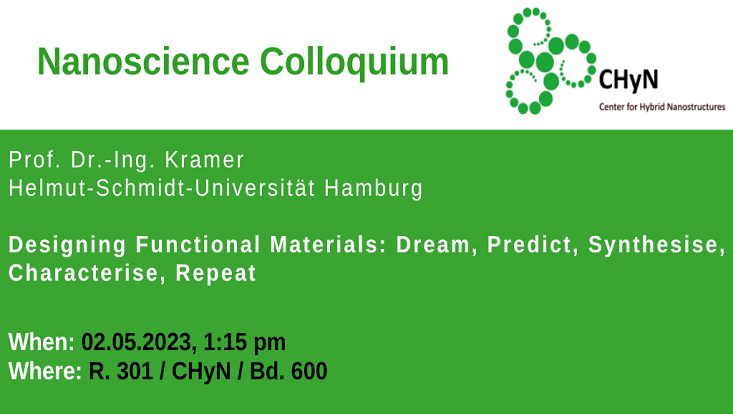 Nanoscience Colloquium

CHyN
Center for Hybrid Nanostructures

Prof. Dr.-Ing. Kramer
Helmut-Schmidt-Universität Hamburg

Designing Functional Materials: Dream, Predict, Synthesise, Characterise, Repeat

When: 02.05.2023, 1:15 pm
Where: R. 301 / CHyN / Bd. 600